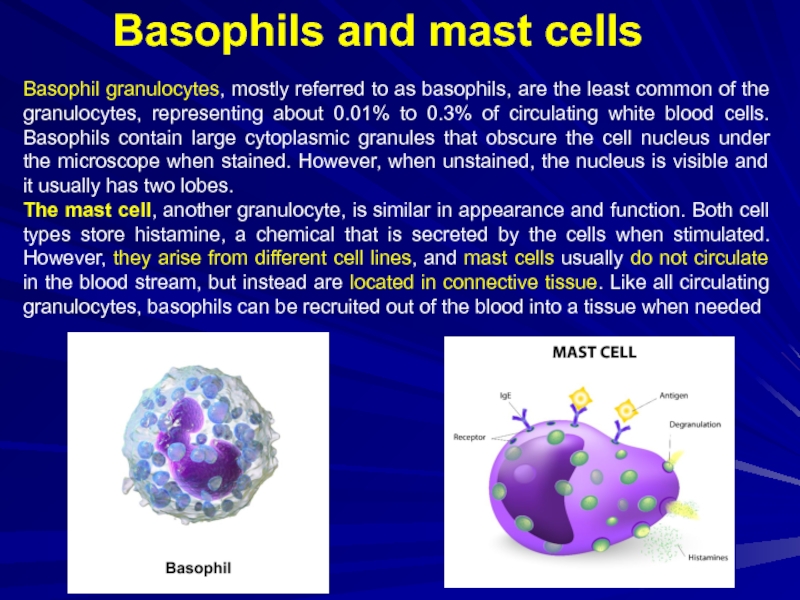 Basophils and mast cells

Basophil granulocytes, mostly referred to as basophils, are the least common of the granulocytes, representing about 0.01% to 0.3% of circulating white blood cells. Basophils contain large cytoplasmic granules that obscure the cell nucleus under the microscope when stained. However, when unstained, the nucleus is visible and it usually has two lobes.
The mast cell, another granulocyte, is similar in appearance and function. Both cell types store histamine, a chemical that is secreted by the cells when stimulated. However, they arise from different cell lines, and mast cells usually do not circulate in the blood stream, but instead are located in connective tissue. Like all circulating granulocytes, basophils can be recruited out of the blood into a tissue when needed

Basophil

MAST CELL
IgE
Antigen
Receptor
Degranulation
Histamines